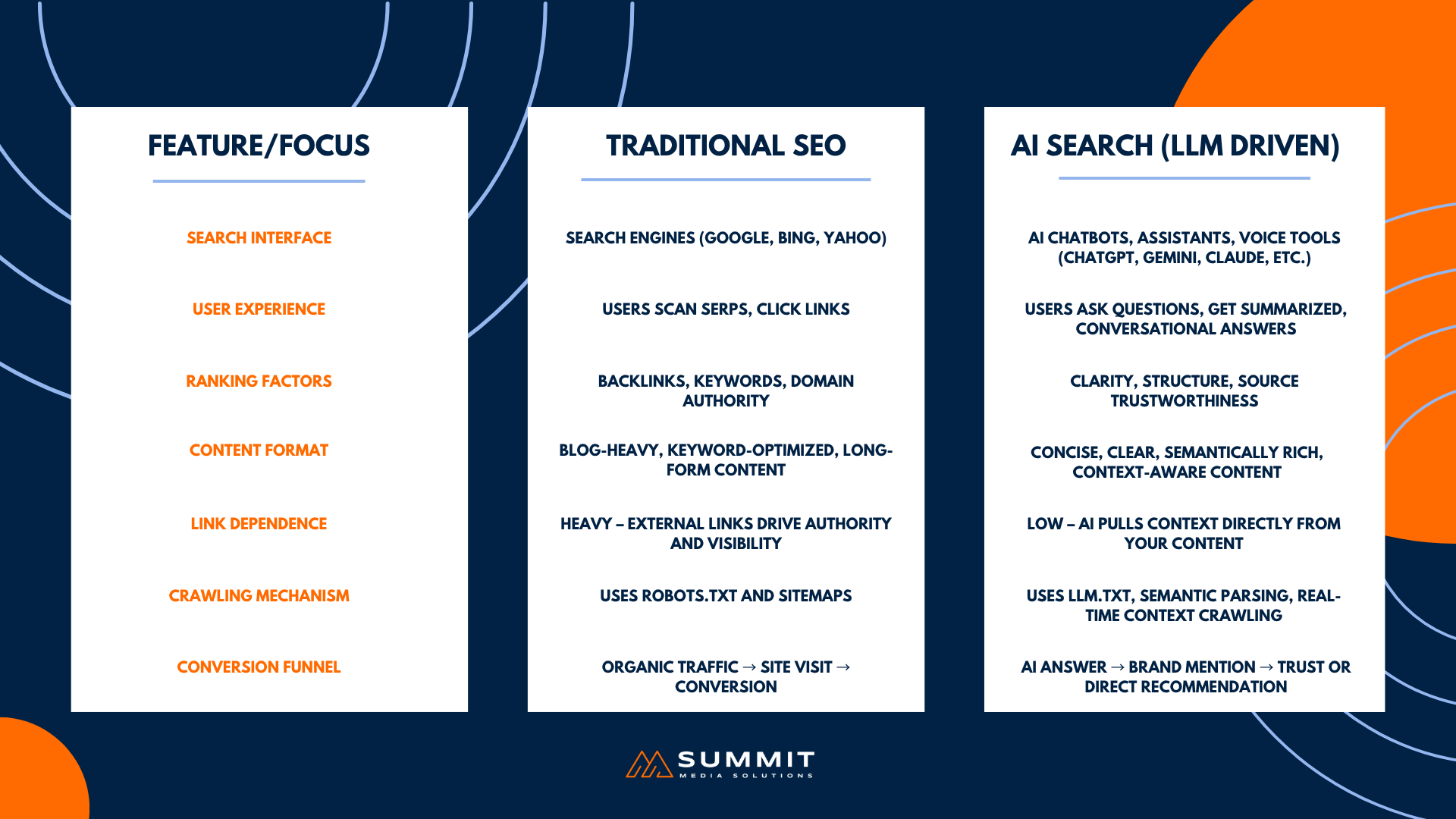 | FEATURE/FOCUS | TRADITIONAL SEO | AI SEARCH (LLM DRIVEN) |
|---|---|---|
| SEARCH INTERFACE | SEARCH ENGINES (GOOGLE, BING, YAHOO) | AI CHATBOTS, ASSISTANTS, VOICE TOOLS (CHATGPT, GEMINI, CLAUDE, ETC.) |
| USER EXPERIENCE | USERS SCAN SERPS, CLICK LINKS | USERS ASK QUESTIONS, GET SUMMARIZED, CONVERSATIONAL ANSWERS |
| RANKING FACTORS | BACKLINKS, KEYWORDS, DOMAIN AUTHORITY | CLARITY, STRUCTURE, SOURCE TRUSTWORTHINESS |
| CONTENT FORMAT | BLOG-HEAVY, KEYWORD-OPTIMIZED, LONG-FORM CONTENT | CONCISE, CLEAR, SEMANTICALLY RICH, CONTEXT-AWARE CONTENT |
| LINK DEPENDENCE | HEAVY – EXTERNAL LINKS DRIVE AUTHORITY AND VISIBILITY | LOW – AI PULLS CONTEXT DIRECTLY FROM YOUR CONTENT |
| CRAWLING MECHANISM | USES ROBOTS.TXT AND SITEMAPS | USES LLM.TXT, SEMANTIC PARSING, REAL-TIME CONTEXT CRAWLING |
| CONVERSION FUNNEL | ORGANIC TRAFFIC → SITE VISIT → CONVERSION | AI ANSWER → BRAND MENTION → TRUST OR DIRECT RECOMMENDATION |

SUMMIT
MEDIA SOLUTIONS